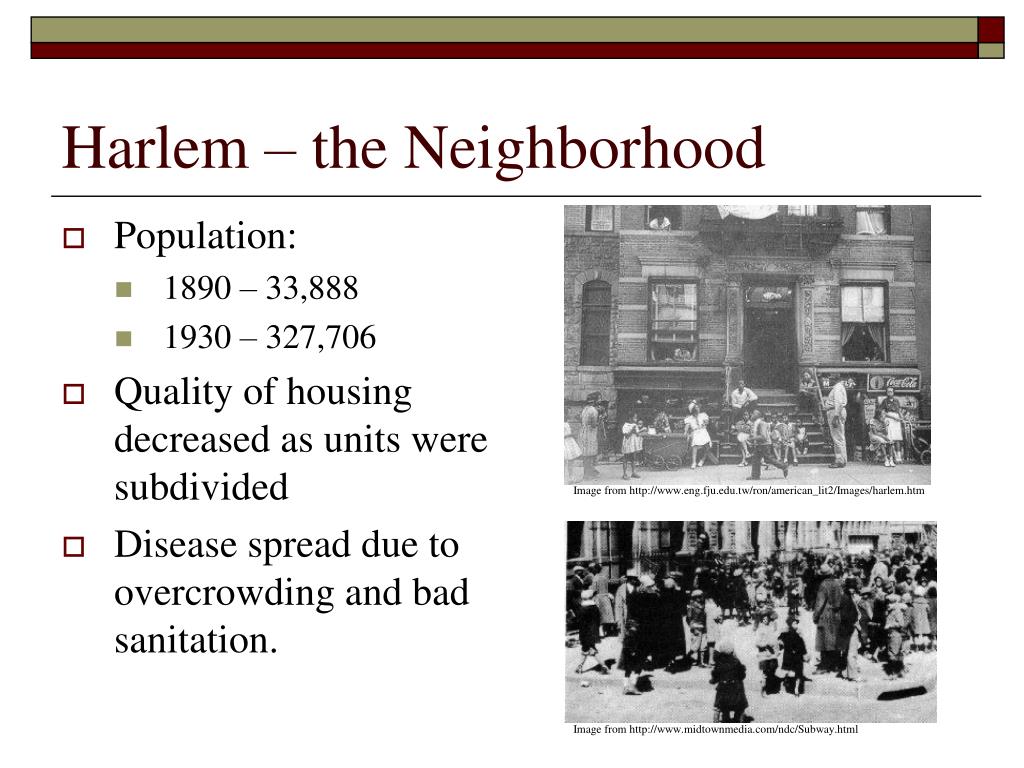 Harlem – the Neighborhood

Population:

1890 – 33,888

1930 – 327,706

Quality of housing decreased as units were subdivided

Disease spread due to overcrowding and bad sanitation.

Coca-Cola

Image from http://www.eng.fju.edu.tw/ron/american_lit2/Images/harlem.htm

Image from http://www.midtownmedia.com/ndc/Subway.html